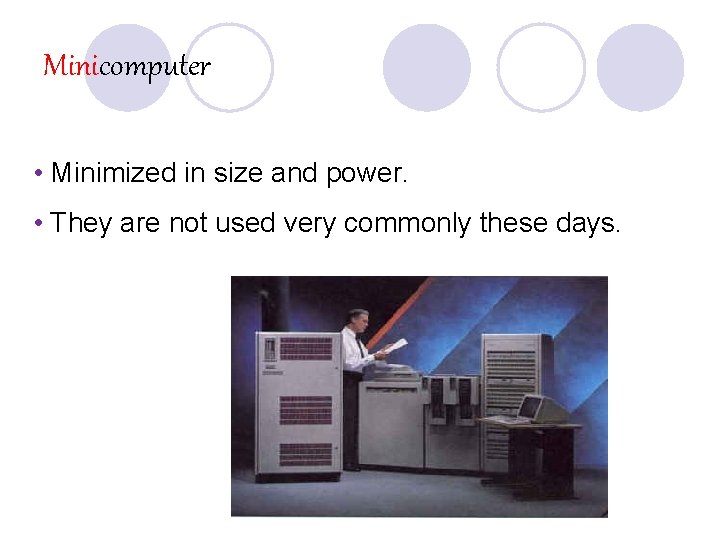 Minicomputer

• Minimized in size and power.

• They are not used very commonly these days.